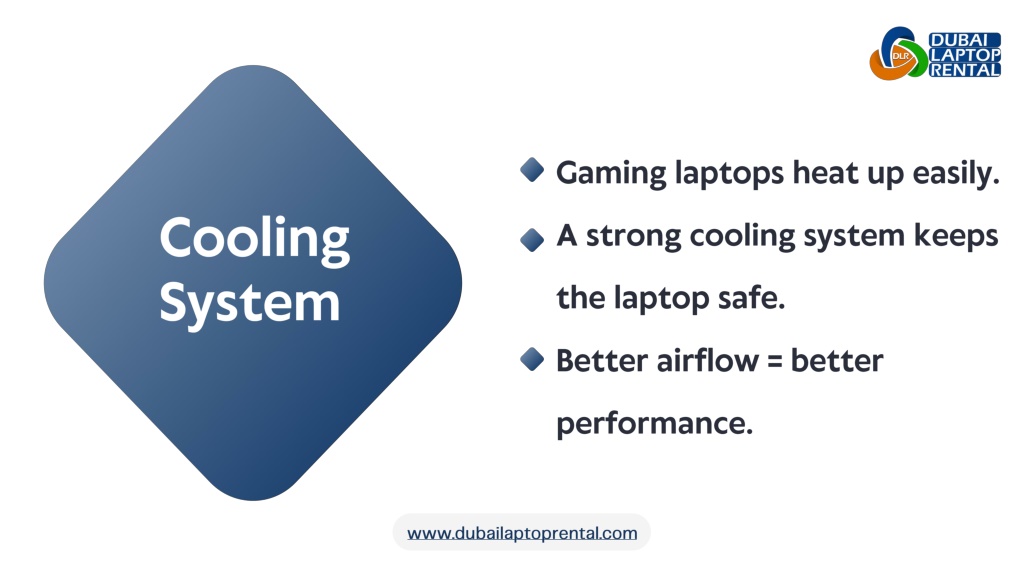 DLR DUBAI LAPTOP RENTAL

Cooling System

Gaming laptops heat up easily.

A strong cooling system keeps the laptop safe.

Better airflow = better performance.

www.dubailaptoprental.com